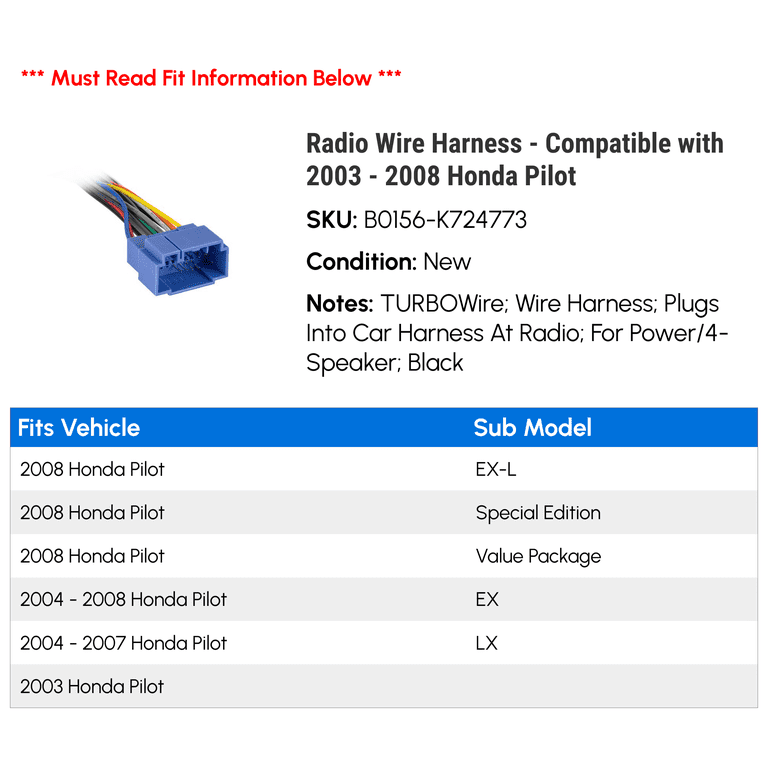 *** Must Read Fit Information Below ***

Radio Wire Harness - Compatible with 2003 - 2008 Honda Pilot

SKU: B0156-K724773

Condition: New

Notes: TURBOWire; Wire Harness; Plugs Into Car Harness At Radio; For Power/4-Speaker; Black

| Fits Vehicle | Sub Model |
|---|---|
| 2008 Honda Pilot | EX-L |
| 2008 Honda Pilot | Special Edition |
| 2008 Honda Pilot | Value Package |
| 2004 - 2008 Honda Pilot | EX |
| 2004 - 2007 Honda Pilot | LX |
| 2003 Honda Pilot | |